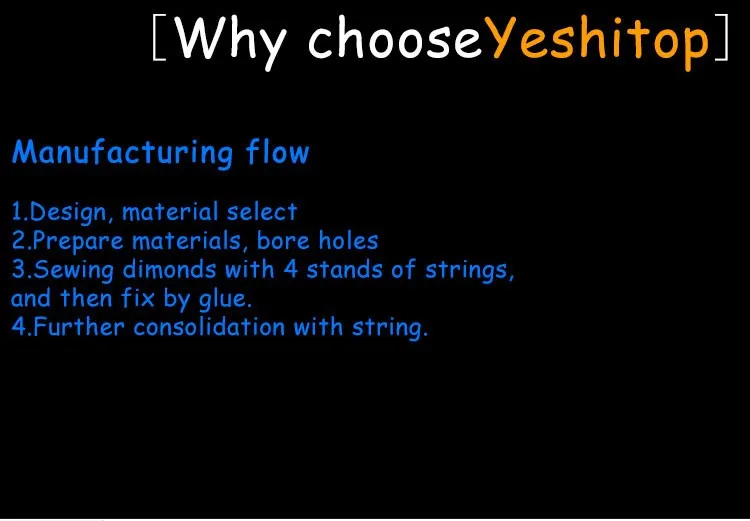 [Why chooseYeshitop]

Manufacturing flow

1.Design, material select
2.Prepare materials, bore holes
3.Sewing dimonds with 4 stands of strings, and then fix by glue.
4.Further consolidation with string.